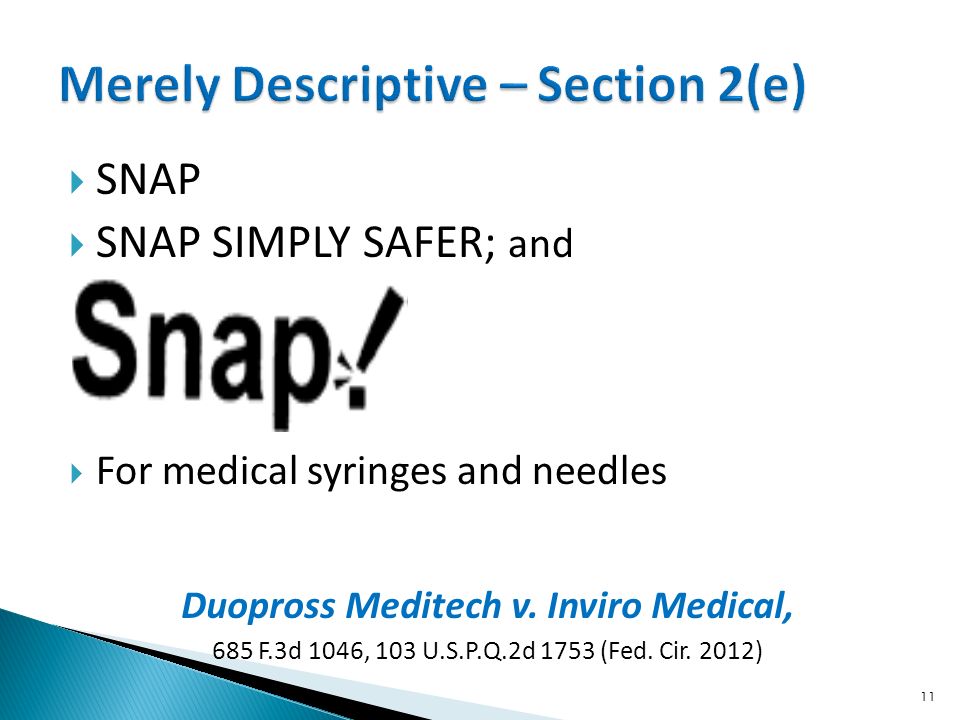 Merely Descriptive – Section 2(e)

SNAP

SNAP SIMPLY SAFER; and

Snap!

For medical syringes and needles

Duopross Meditech v. Inviro Medical,

685 F.3d 1046, 103 U.S.P.Q.2d 1753 (Fed. Cir. 2012)

11